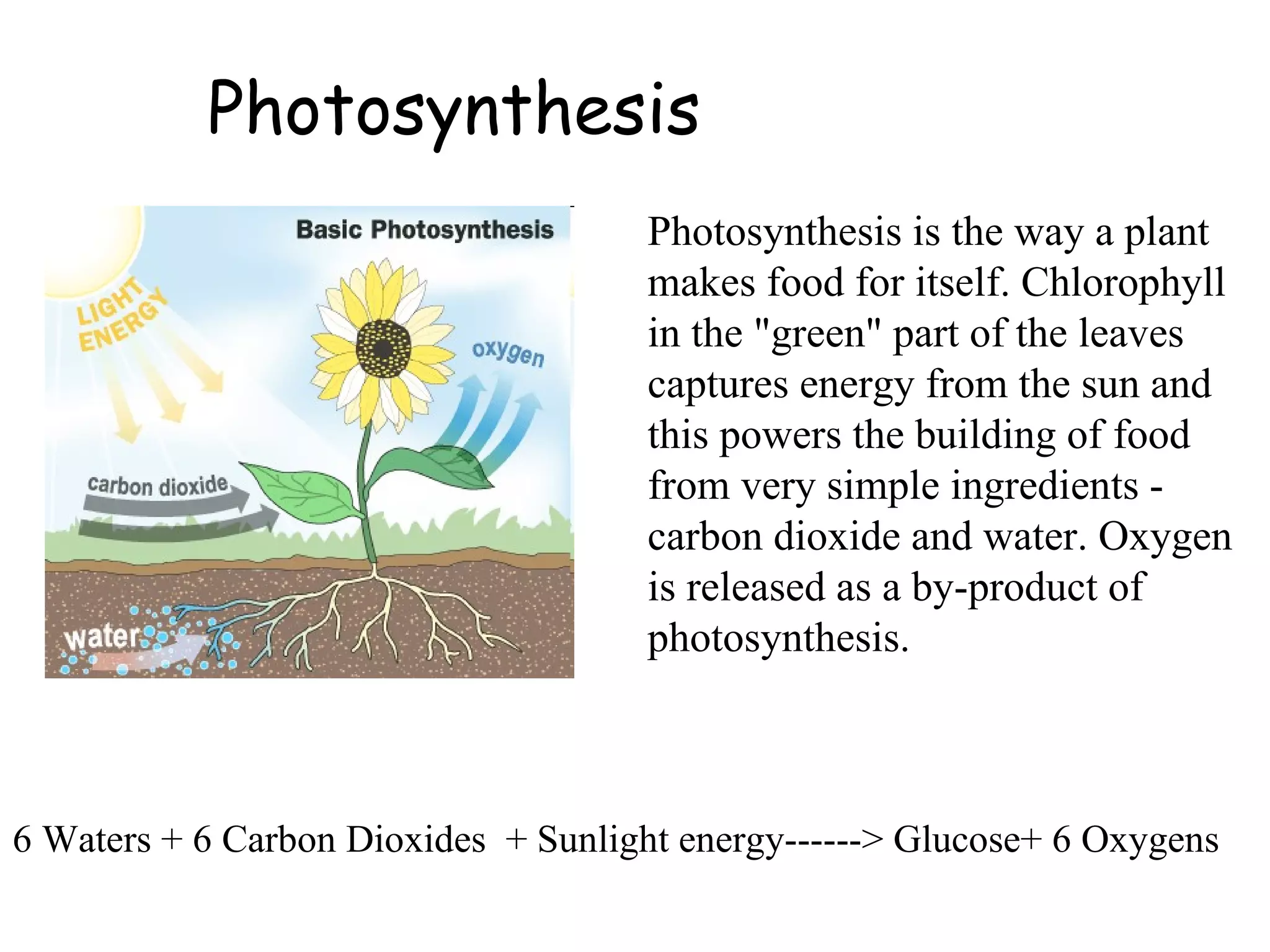 Photosynthesis

Basic Photosynthesis

LIGHT ENERGY

oxygen

carbon dioxide

water

Photosynthesis is the way a plant makes food for itself. Chlorophyll in the "green" part of the leaves captures energy from the sun and this powers the building of food from very simple ingredients - carbon dioxide and water. Oxygen is released as a by-product of photosynthesis.

6 Waters + 6 Carbon Dioxides + Sunlight energy------> Glucose+ 6 Oxygens